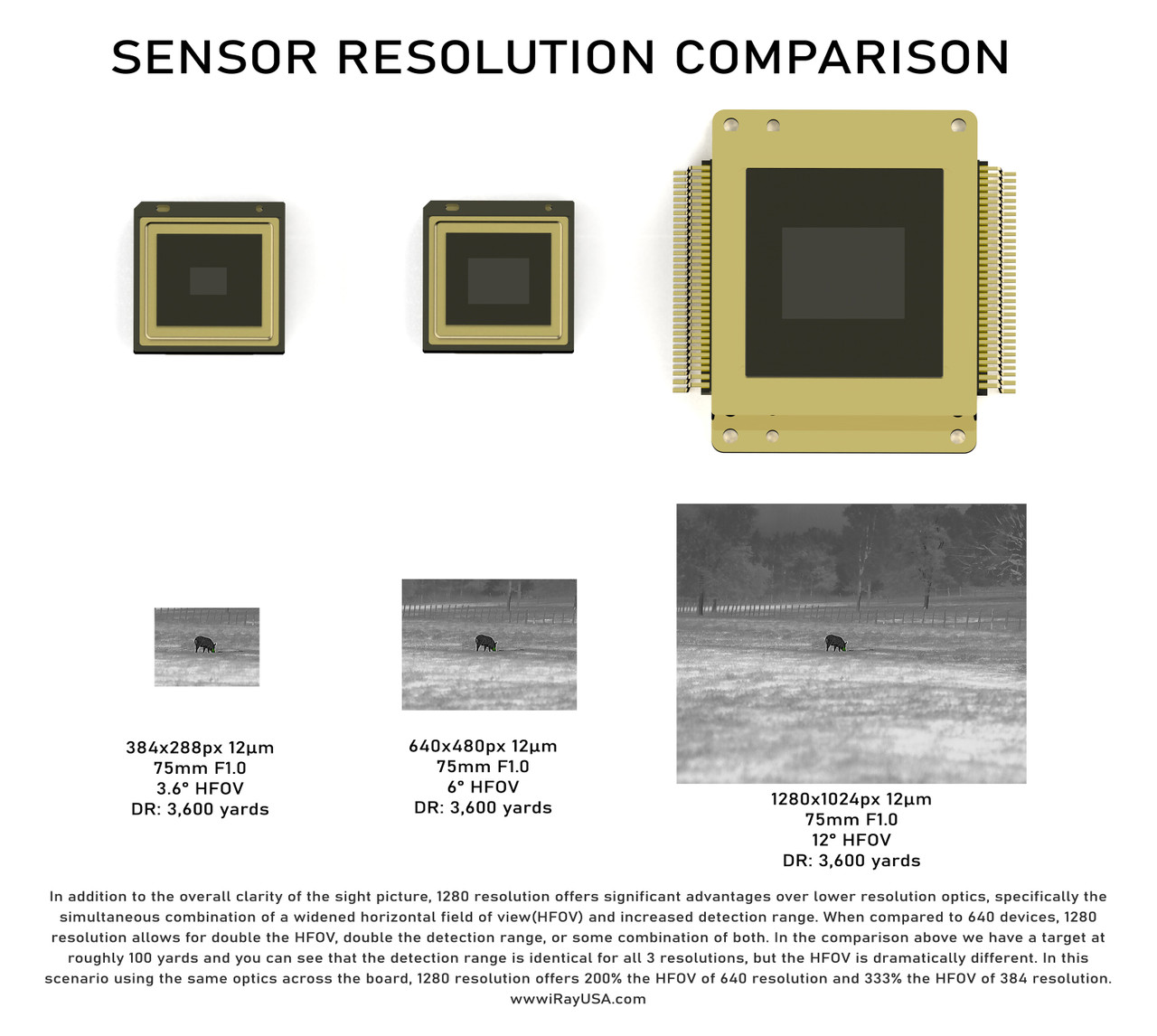 SENSOR RESOLUTION COMPARISON

384x288px 12µm
75mm F1.0
3.6° HFOV
DR: 3,600 yards

640x480px 12µm
75mm F1.0
6° HFOV
DR: 3,600 yards

1280x1024px 12µm
75mm F1.0
12° HFOV
DR: 3,600 yards

In addition to the overall clarity of the sight picture, 1280 resolution offers significant advantages over lower resolution optics, specifically the simultaneous combination of a widened horizontal field of view(HFOV) and increased detection range. When compared to 640 devices, 1280 resolution allows for double the HFOV, double the detection range, or some combination of both. In the comparison above we have a target at roughly 100 yards and you can see that the detection range is identical for all 3 resolutions, but the HFOV is dramatically different. In this scenario using the same optics across the board, 1280 resolution offers 200% the HFOV of 640 resolution and 333% the HFOV of 384 resolution.
wwwiRayUSA.com